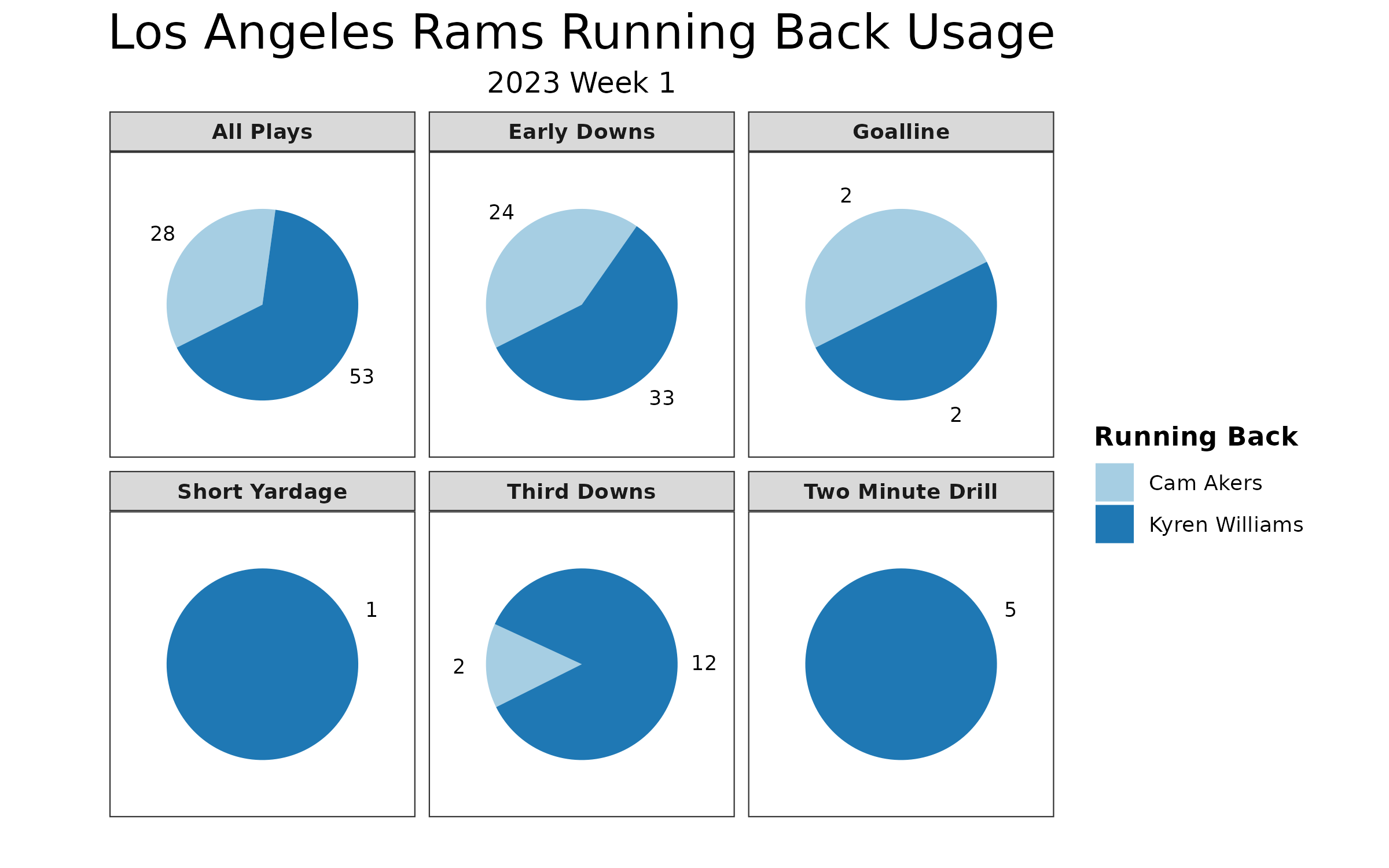 Los Angeles Rams Running Back Usage

2023 Week 1

All Plays

28

53

Early Downs

24

33

Goalline

2

2

Short Yardage

1

Third Downs

2

12

Two Minute Drill

5

Running Back

Cam Akers

Kyren Williams